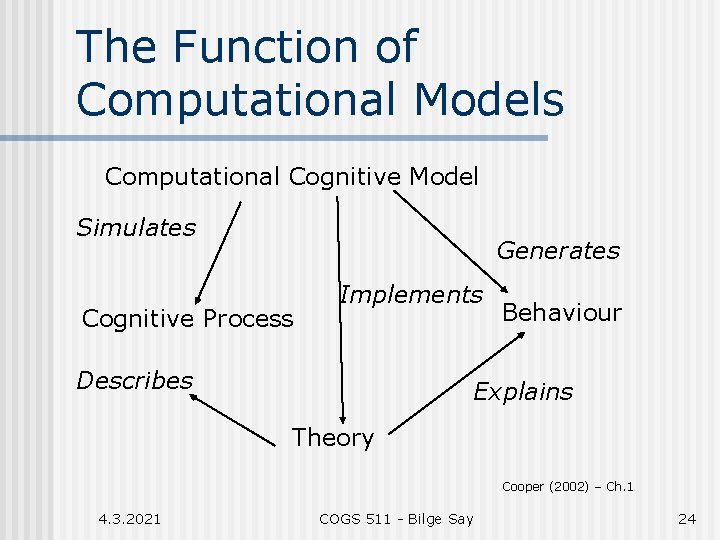 The Function of Computational Models

Computational Cognitive Model

Simulates

Generates

Implements

Cognitive Process

Behaviour

Describes

Explains

Theory

Cooper (2002) – Ch.1

4.3.2021

COGS 511 - Bilge Say

24